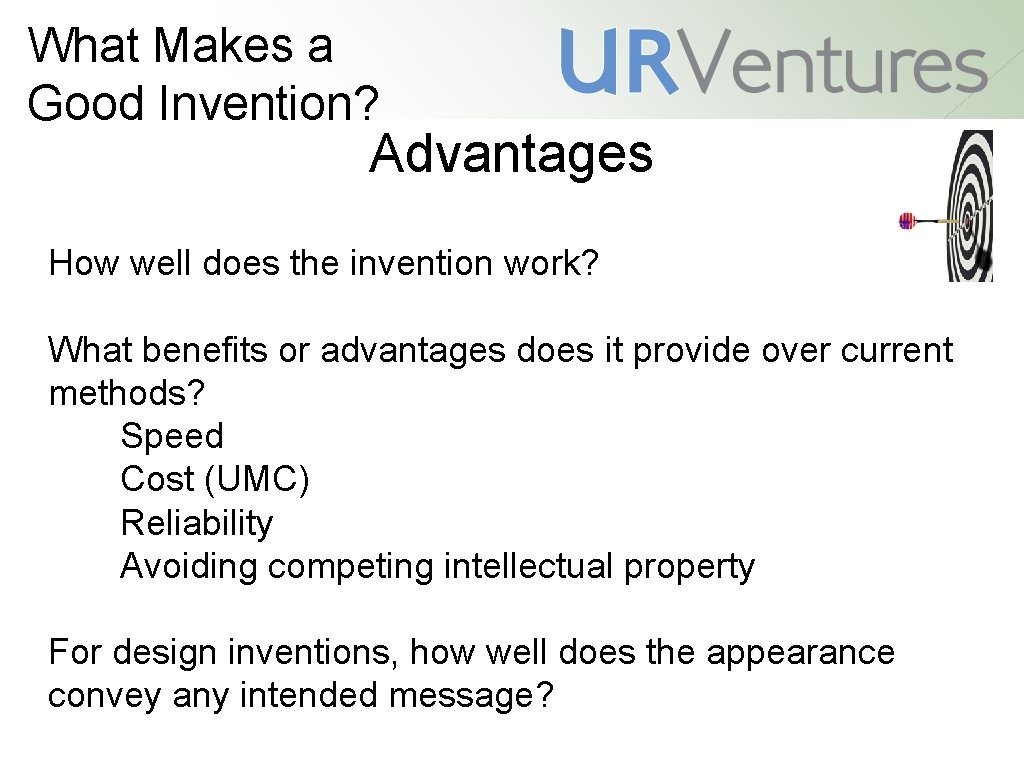 What Makes a Good Invention?

URVentures

Advantages

How well does the invention work?

What benefits or advantages does it provide over current methods?
Speed
Cost (UMC)
Reliability
Avoiding competing intellectual property

For design inventions, how well does the appearance convey any intended message?